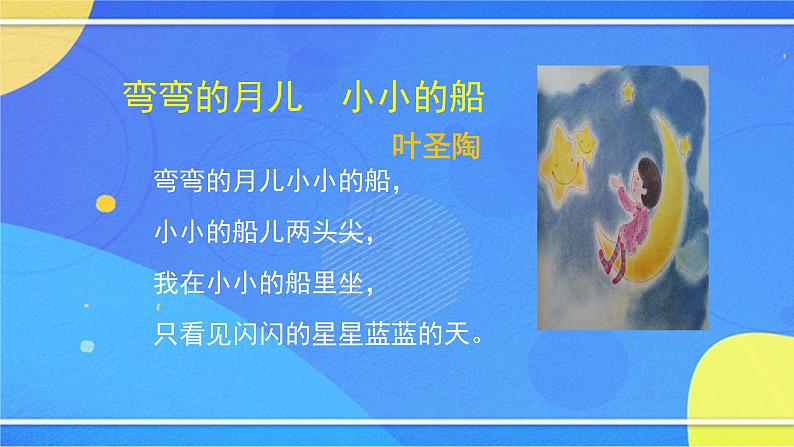 弯弯的月儿　小小的船

叶圣陶

弯弯的月儿小小的船，
小小的船儿两头尖，
我在小小的船里坐，
只看见闪闪的星星蓝蓝的天。